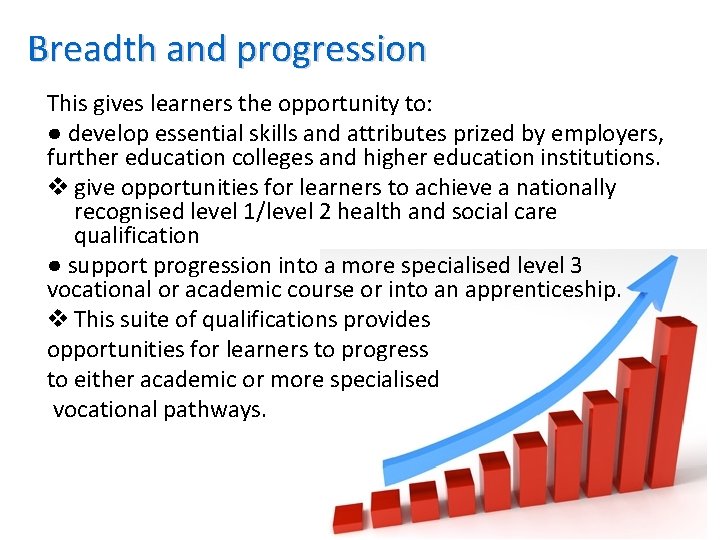 Breadth and progression

This gives learners the opportunity to:

● develop essential skills and attributes prized by employers, further education colleges and higher education institutions.

❖ give opportunities for learners to achieve a nationally recognised level 1/level 2 health and social care qualification

● support progression into a more specialised level 3 vocational or academic course or into an apprenticeship.

❖ This suite of qualifications provides opportunities for learners to progress to either academic or more specialised vocational pathways.